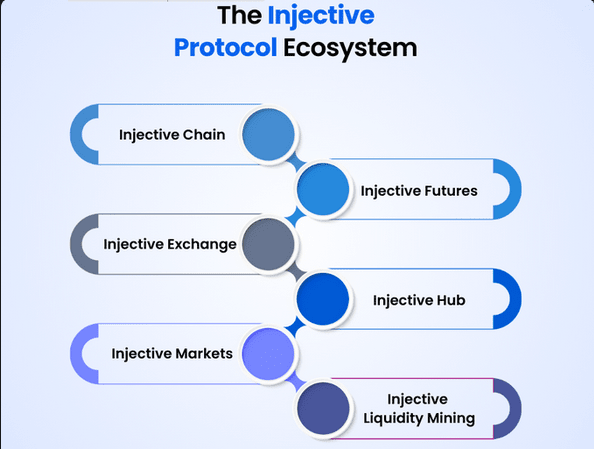 The Injective Protocol Ecosystem

Injective Chain

Injective Futures

Injective Exchange

Injective Hub

Injective Markets

Injective Liquidity Mining